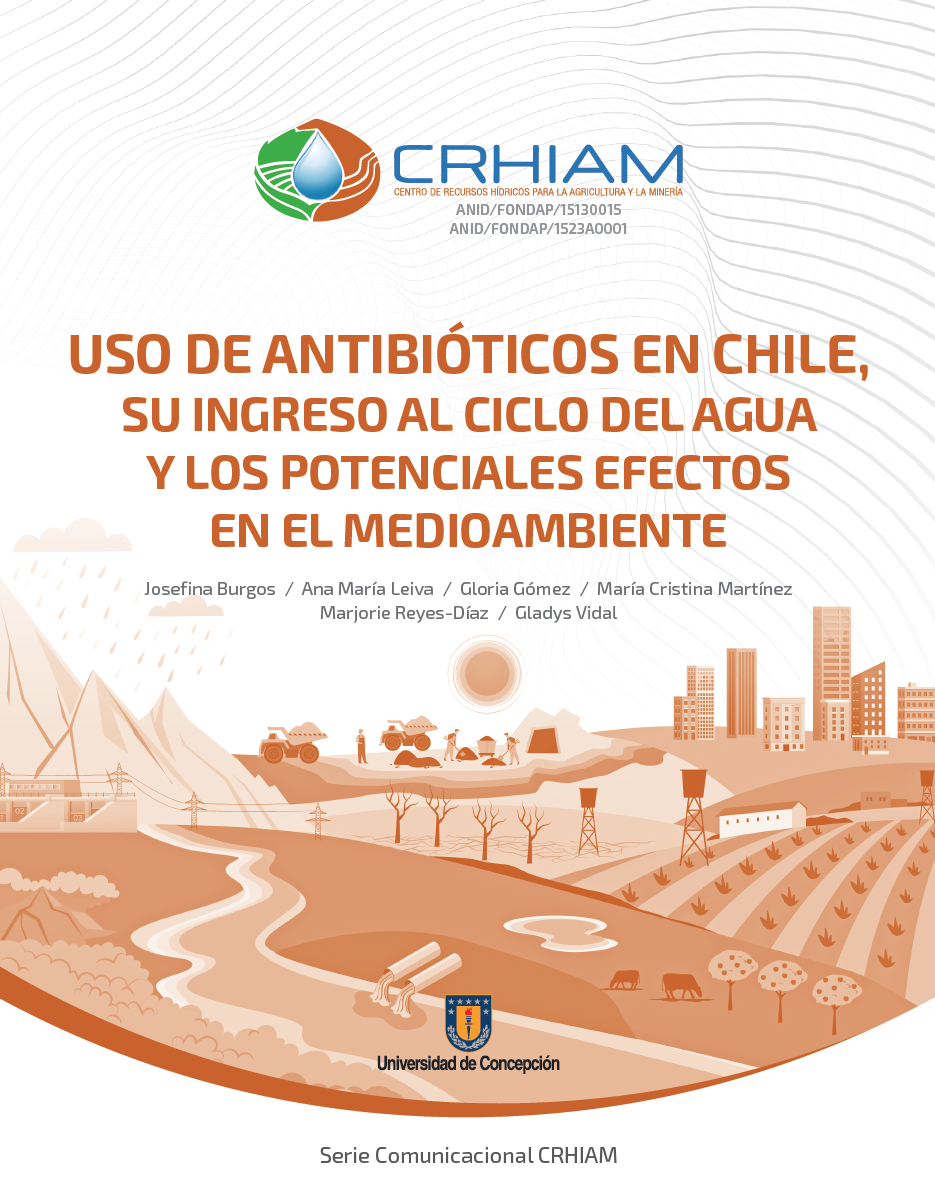 CRHIAM
CENTRO DE RECURSOS HÍDRICOS PARA LA AGRICULTURA Y LA MINERÍA
ANID/FONDAP/15130015
ANID/FONDAP/1523A0001

USO DE ANTIBIÓTICOS EN CHILE, SU INGRESO AL CICLO DEL AGUA Y LOS POTENCIALES EFECTOS EN EL MEDIOAMBIENTE

Josefina Burgos / Ana María Leiva / Gloria Gómez / María Cristina Martínez
Marjorie Reyes-Díaz / Gladys Vidal

Universidad de Concepción

Serie Comunicacional CRHIAM